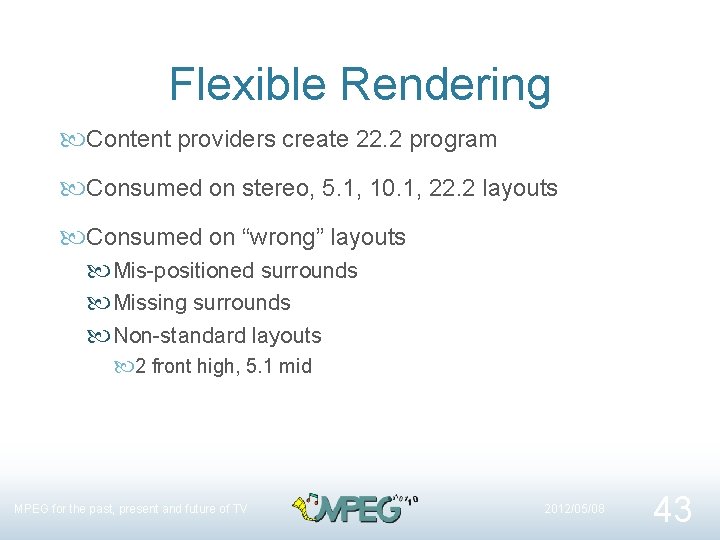 Flexible Rendering

Content providers create 22.2 program

Consumed on stereo, 5.1, 10.1, 22.2 layouts

Consumed on “wrong” layouts

Mis-positioned surrounds

Missing surrounds

Non-standard layouts

2 front high, 5.1 mid

MPEG for the past, present and future of TV

MPEG

2012/05/08

43